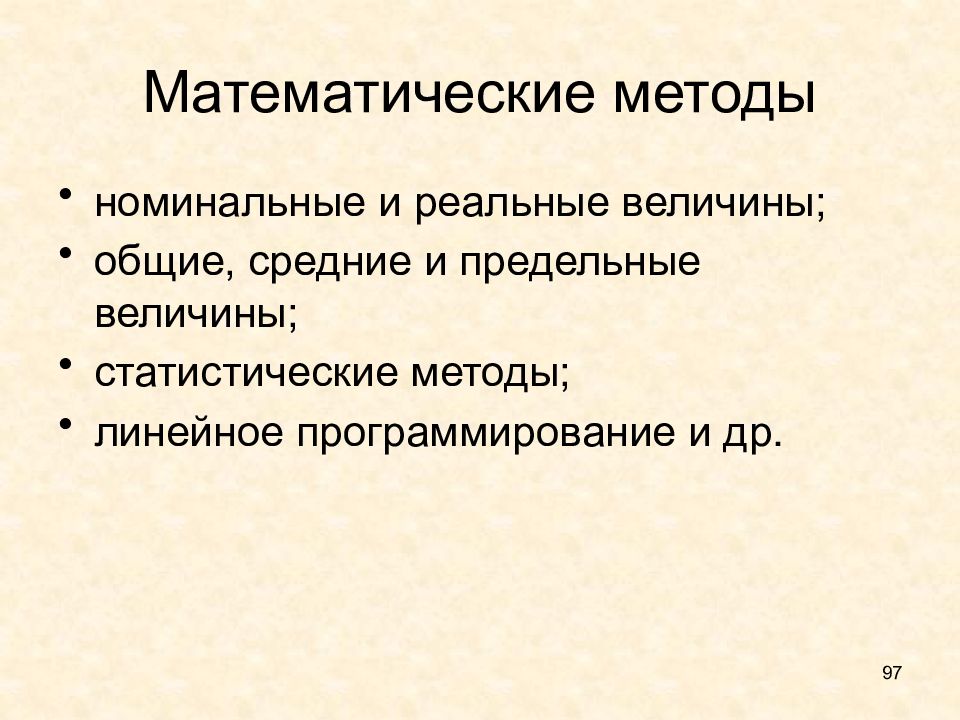 Математические методы

• номинальные и реальные величины;
• общие, средние и предельные величины;
• статистические методы;
• линейное программирование и др.

97